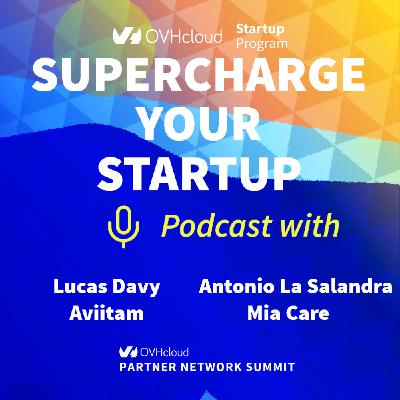 OVHcloud Startup Program

SUPERCHARGE YOUR STARTUP

Podcast with

Lucas Davy
Aviitam

Antonio La Salandra
Mia Care

OVHcloud
PARTNER NETWORK SUMMIT